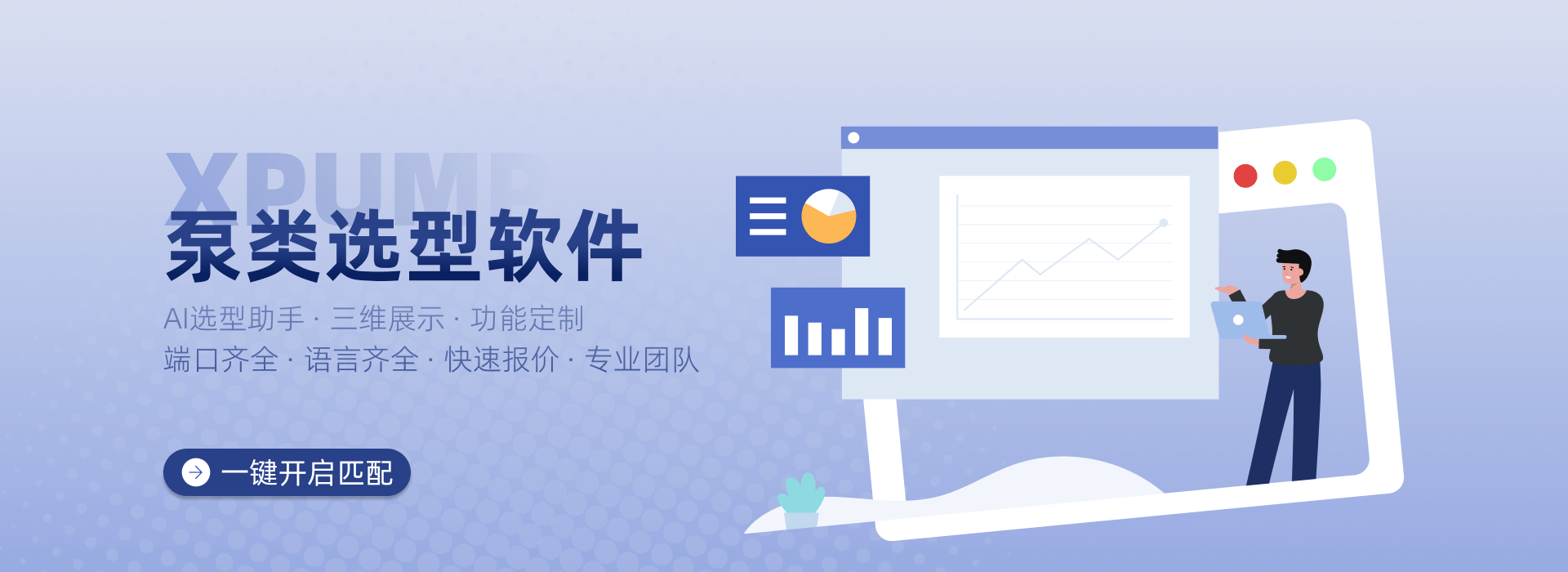 XPUMP
泵类选型软件
AI选型助手 · 三维展示 · 功能定制
端口齐全 · 语言齐全 · 快速报价 · 专业团队
一键开启匹配